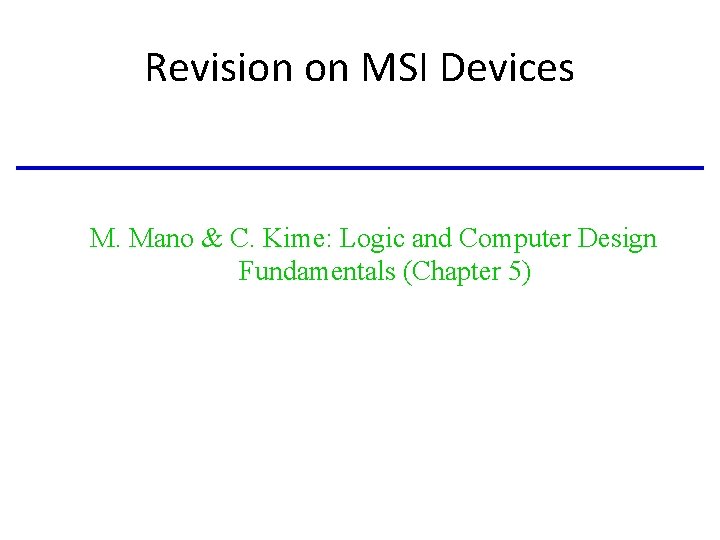 Revision on MSI Devices

M. Mano & C. Kime: Logic and Computer Design Fundamentals (Chapter 5)